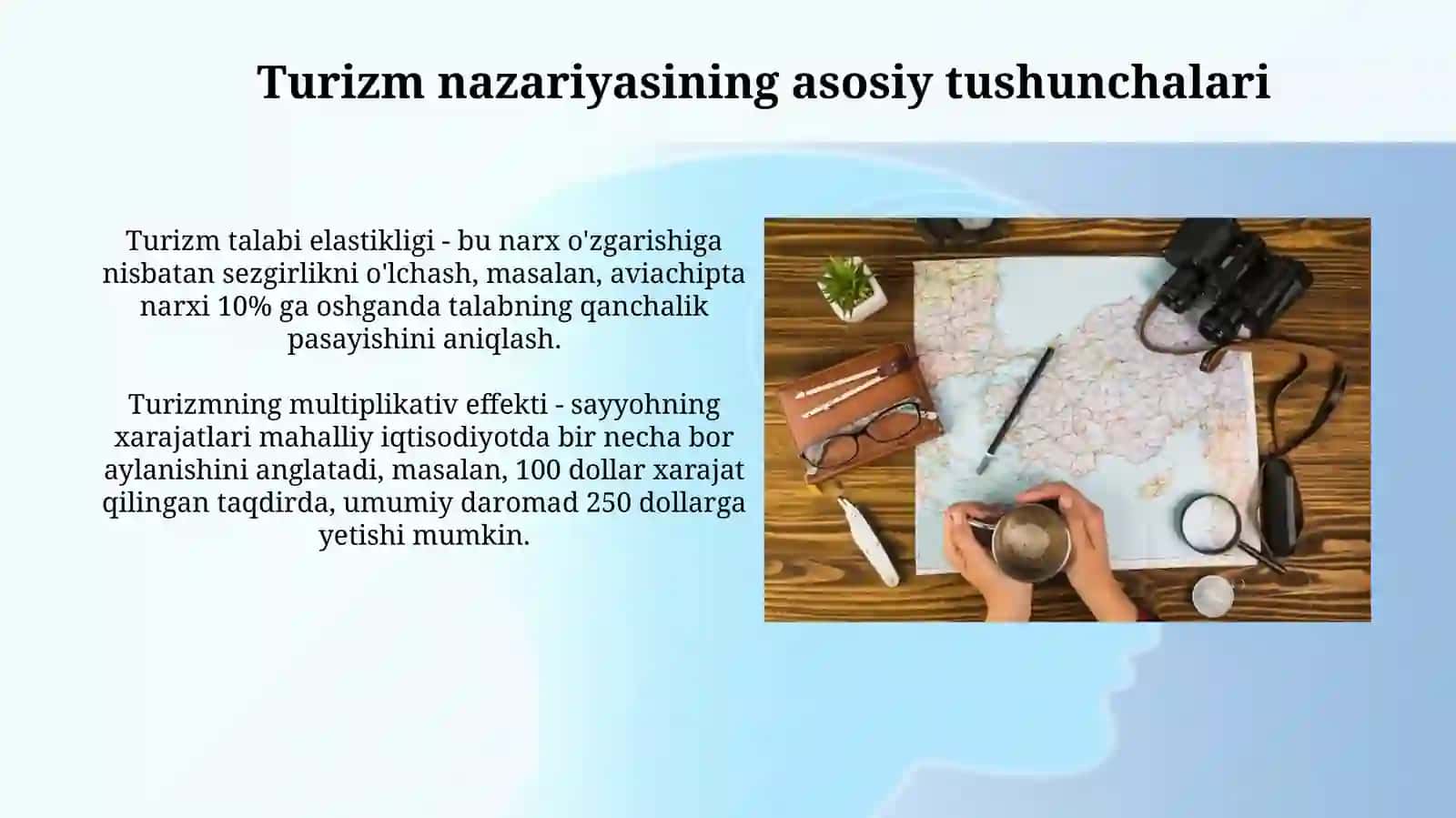 Turizm nazariyasining asosiy tushunchalari

Turizm talabi elastikligi - bu narx o'zgarishiga nisbatan sezgirlikni o'lchash, masalan, aviachipta narxi 10% ga oshganda talabning qanchalik pasayishini aniqlash.

Turizmning multiplikativ effekti - sayyohning xarajatlari mahalliy iqtisodiyotda bir necha bor aylanishini anglatadi, masalan, 100 dollar xarajat qilingan taqdirda, umumiy daromad 250 dollarga yetishi mumkin.